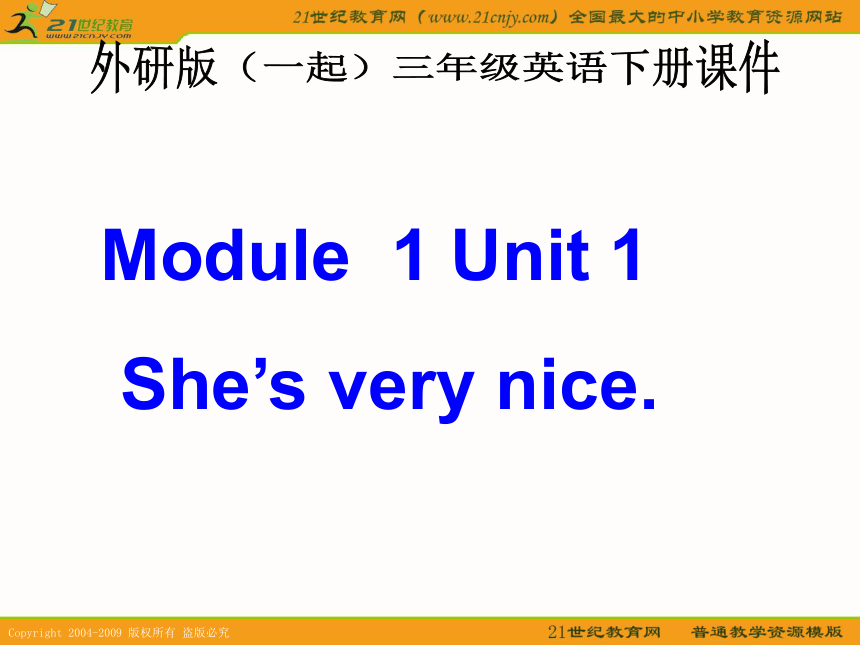 21世纪教育
www.21cnjy.com

21世纪教育网（www.21cnjy.com）全国最大的中小学教育资源网站

外研版（一起）三年级英语下册课件

Module 1 Unit 1

She’s very nice.

Copyright 2004-2009 版权所有 盗版必究

21世纪教育网 普通教学资源模版